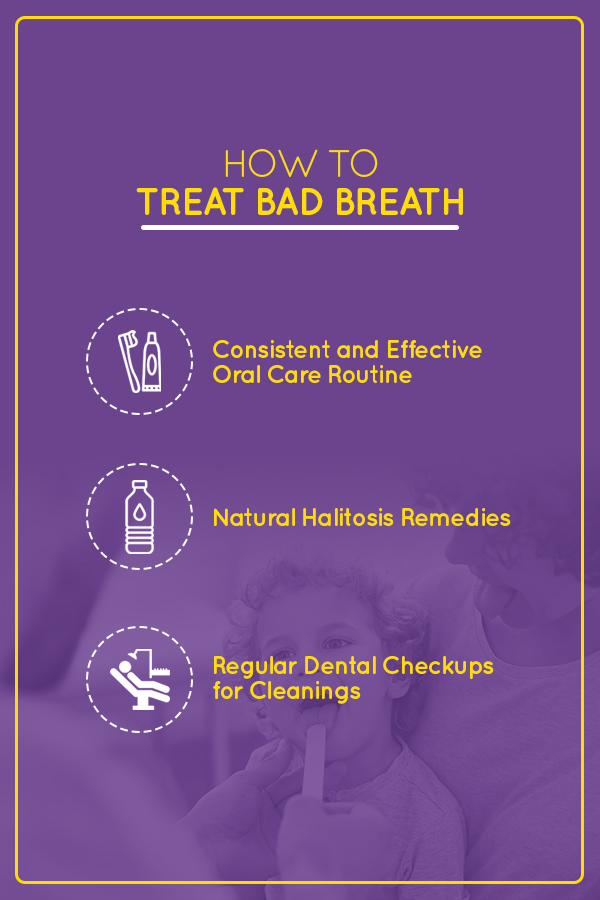 HOW TO
TREAT BAD BREATH

Consistent and Effective Oral Care Routine

Natural Halitosis Remedies

Regular Dental Checkups for Cleanings